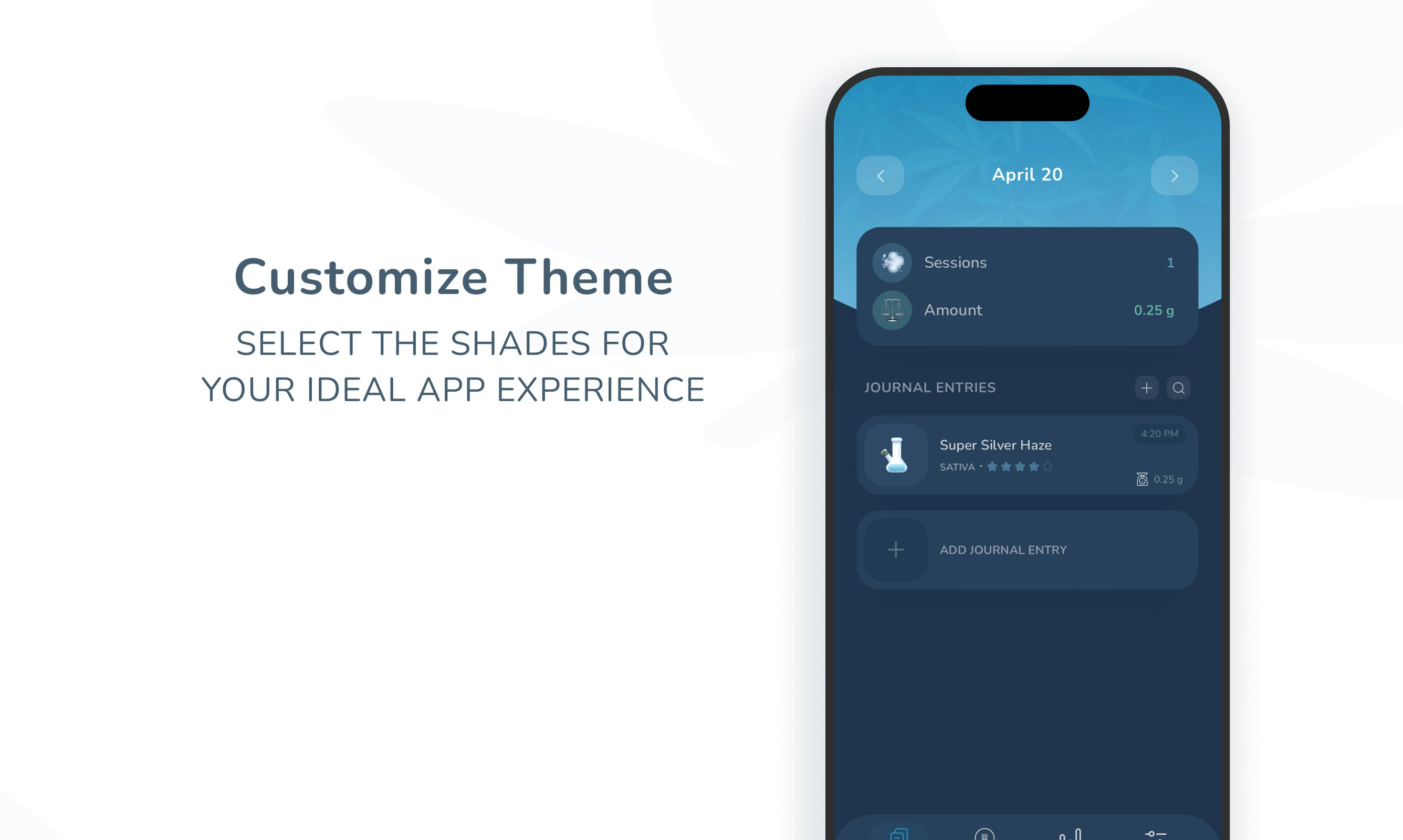 Customize Theme

SELECT THE SHADES FOR YOUR IDEAL APP EXPERIENCE

April 20

Sessions 1

Amount 0.25 g

JOURNAL ENTRIES

Super Silver Haze
SATIVA •
4:20 PM
0.25 g

ADD JOURNAL ENTRY